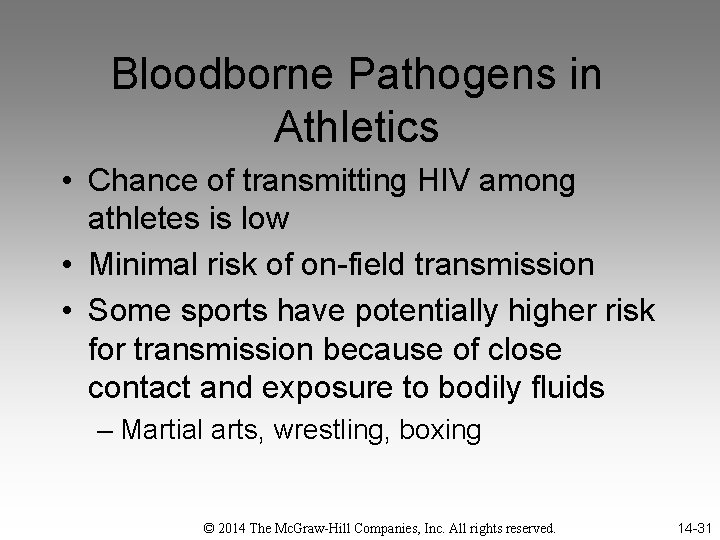 Bloodborne Pathogens in Athletics

• Chance of transmitting HIV among athletes is low

• Minimal risk of on-field transmission

• Some sports have potentially higher risk for transmission because of close contact and exposure to bodily fluids

– Martial arts, wrestling, boxing

© 2014 The McGraw-Hill Companies, Inc. All rights reserved.

14-31